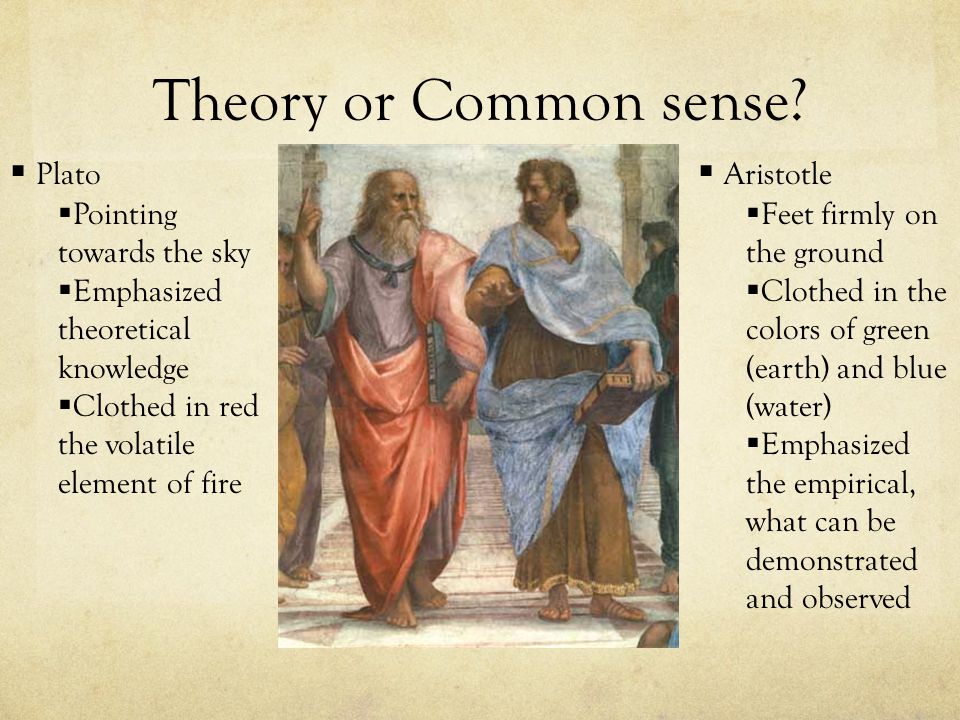 Theory or Common sense?

▪ Plato
▪Pointing towards the sky
▪Emphasized theoretical knowledge
▪Clothed in red the volatile element of fire

▪ Aristotle
▪Feet firmly on the ground
▪Clothed in the colors of green (earth) and blue (water)
▪Emphasized the empirical, what can be demonstrated and observed